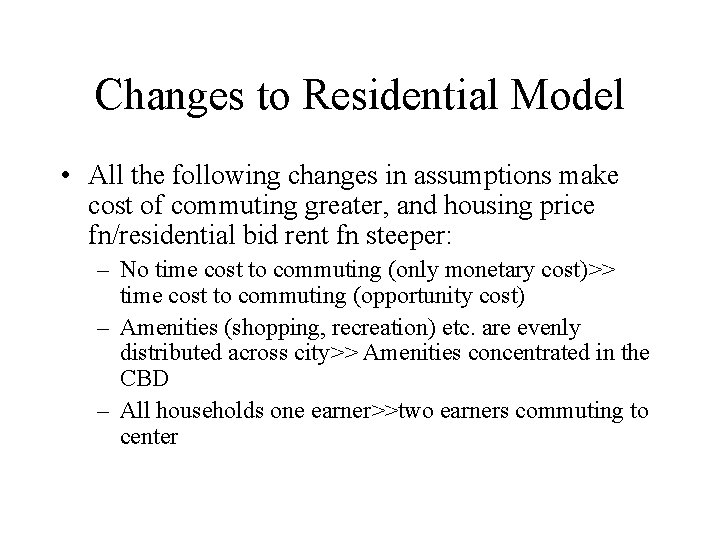 Changes to Residential Model

• All the following changes in assumptions make cost of commuting greater, and housing price fn/residential bid rent fn steeper:

– No time cost to commuting (only monetary cost)>> time cost to commuting (opportunity cost)

– Amenities (shopping, recreation) etc. are evenly distributed across city>> Amenities concentrated in the CBD

– All households one earner>>two earners commuting to center